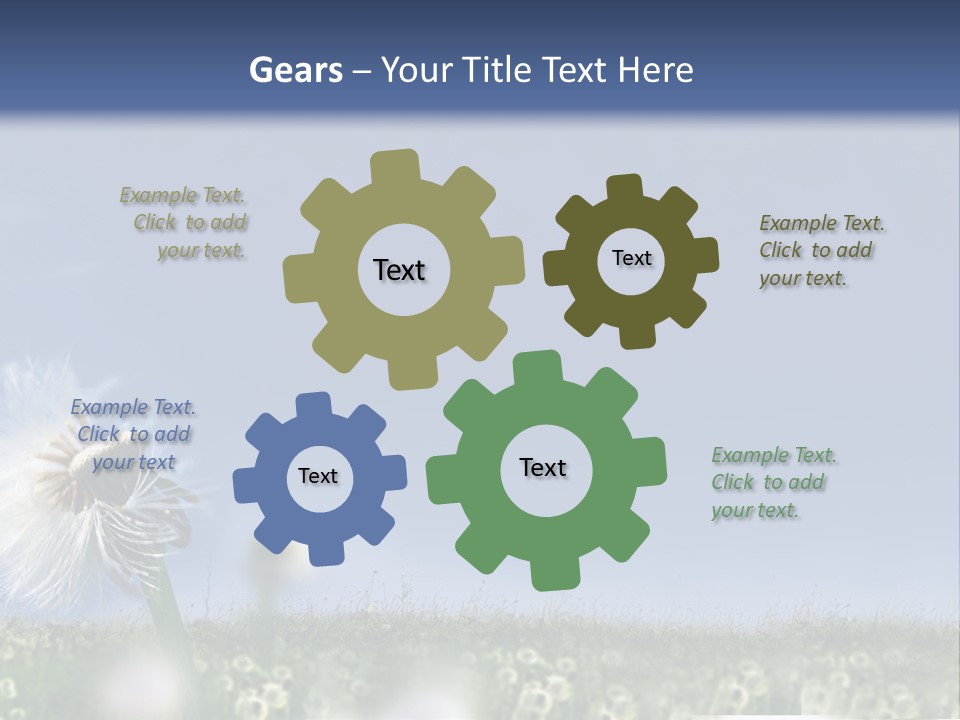 Gears – Your Title Text Here

Example Text. Click to add your text.

Text

Text

Example Text. Click to add your text.

Example Text. Click to add your text

Text

Text

Example Text. Click to add your text.